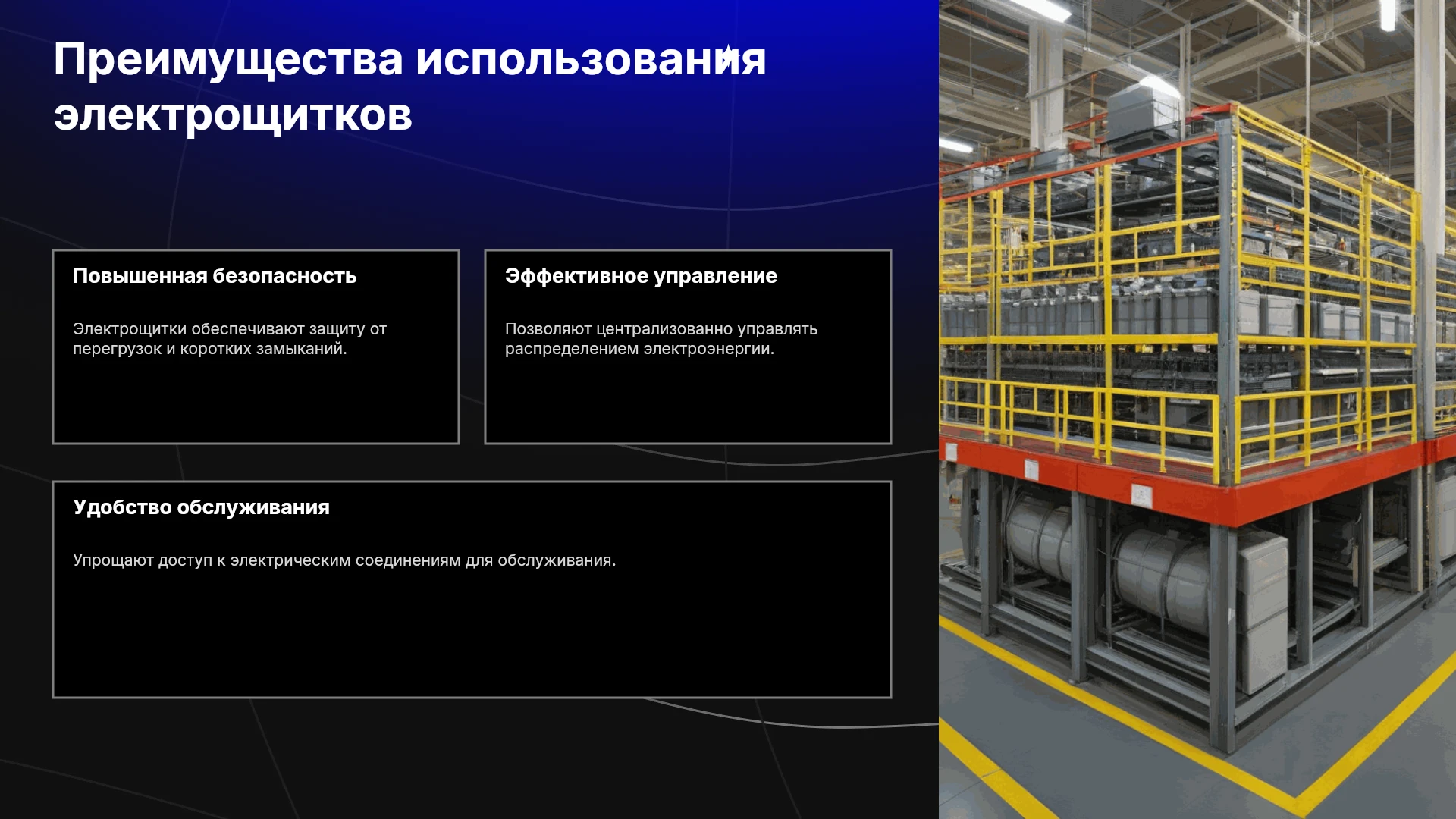 Преимущества использования электрощитков

Повышенная безопасность

Электрощитки обеспечивают защиту от перегрузок и коротких замыканий.

Эффективное управление

Позволяют централизованно управлять распределением электроэнергии.

Удобство обслуживания

Упрощают доступ к электрическим соединениям для обслуживания.